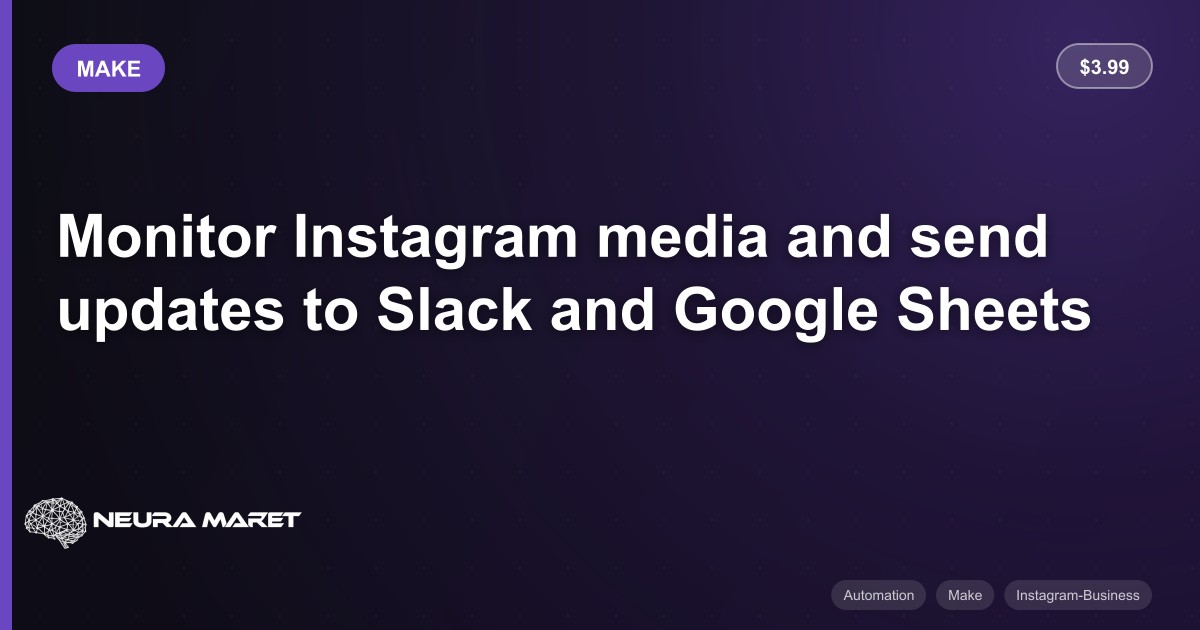 MAKE

$3.99

Monitor Instagram media and send updates to Slack and Google Sheets

NEURA MARET

Automation
Make
Instagram-Business